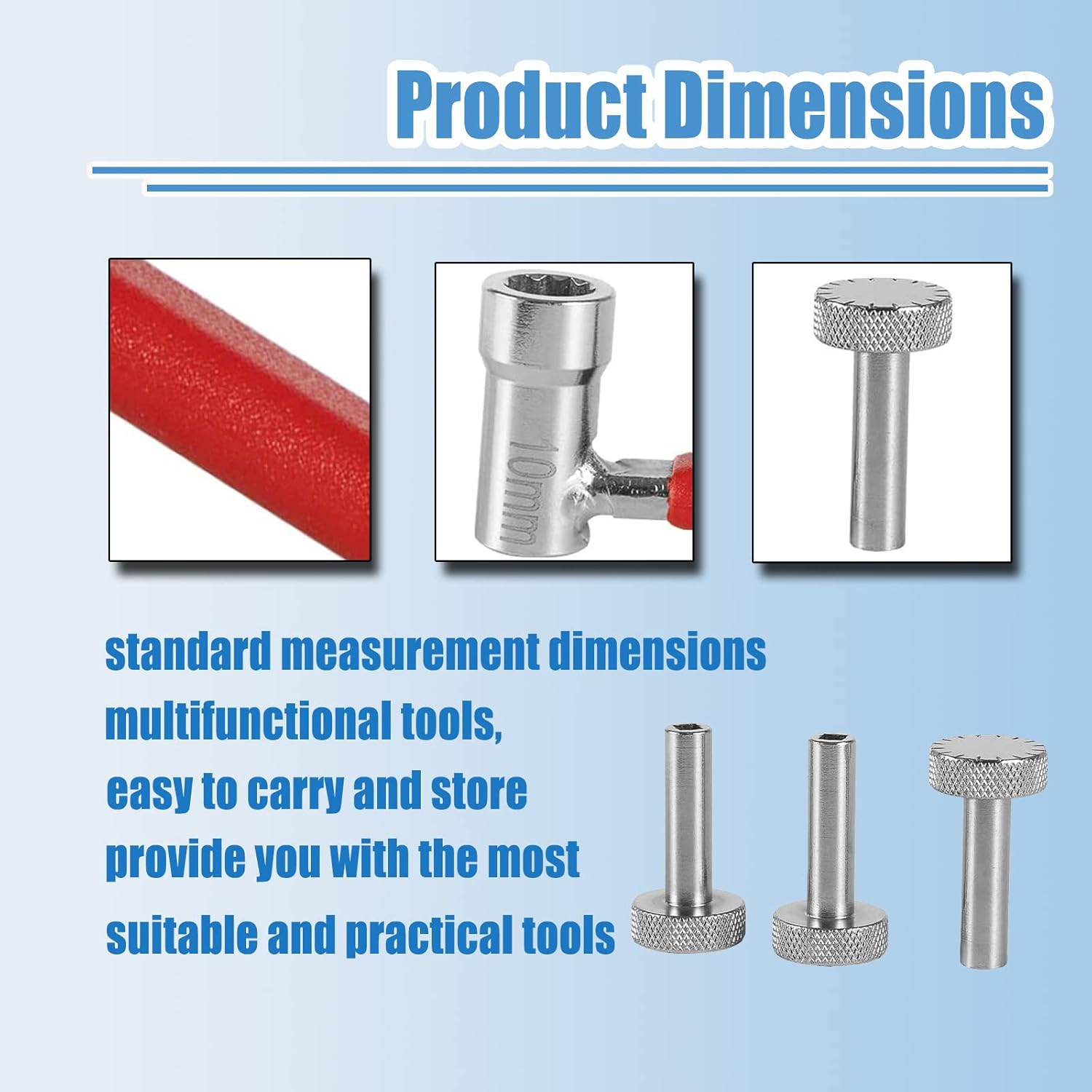 Product Dimensions

10mm

standard measurement dimensions
multifunctional tools,
easy to carry and store
provide you with the most
suitable and practical tools